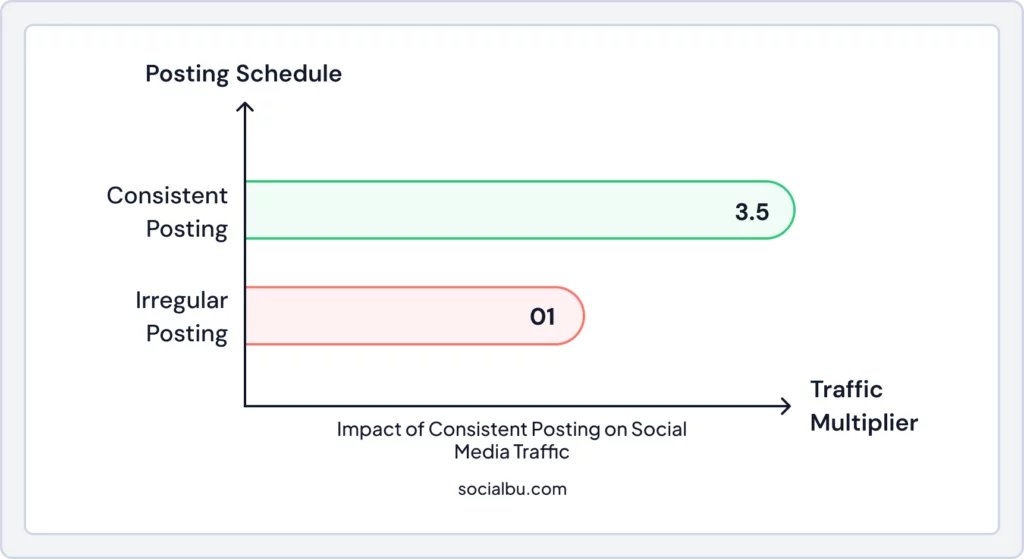 Posting Schedule

Consistent Posting

3.5

Irregular Posting

01

Traffic Multiplier

Impact of Consistent Posting on Social Media Traffic

socialbu.com